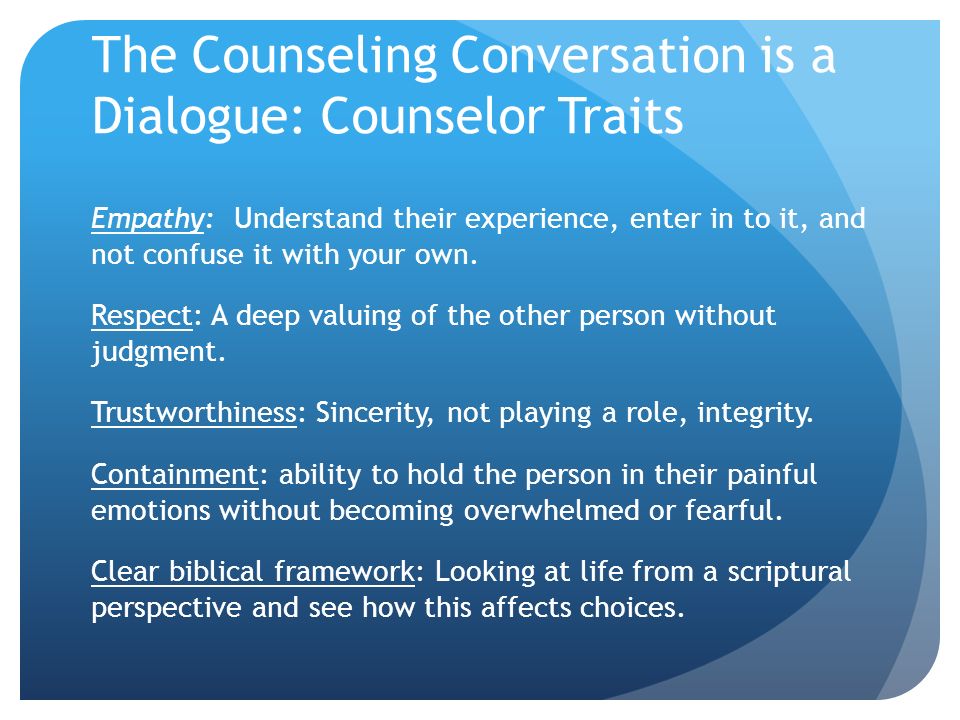 The Counseling Conversation is a Dialogue: Counselor Traits

Empathy: Understand their experience, enter in to it, and not confuse it with your own.

Respect: A deep valuing of the other person without judgment.

Trustworthiness: Sincerity, not playing a role, integrity.

Containment: ability to hold the person in their painful emotions without becoming overwhelmed or fearful.

Clear biblical framework: Looking at life from a scriptural perspective and see how this affects choices.